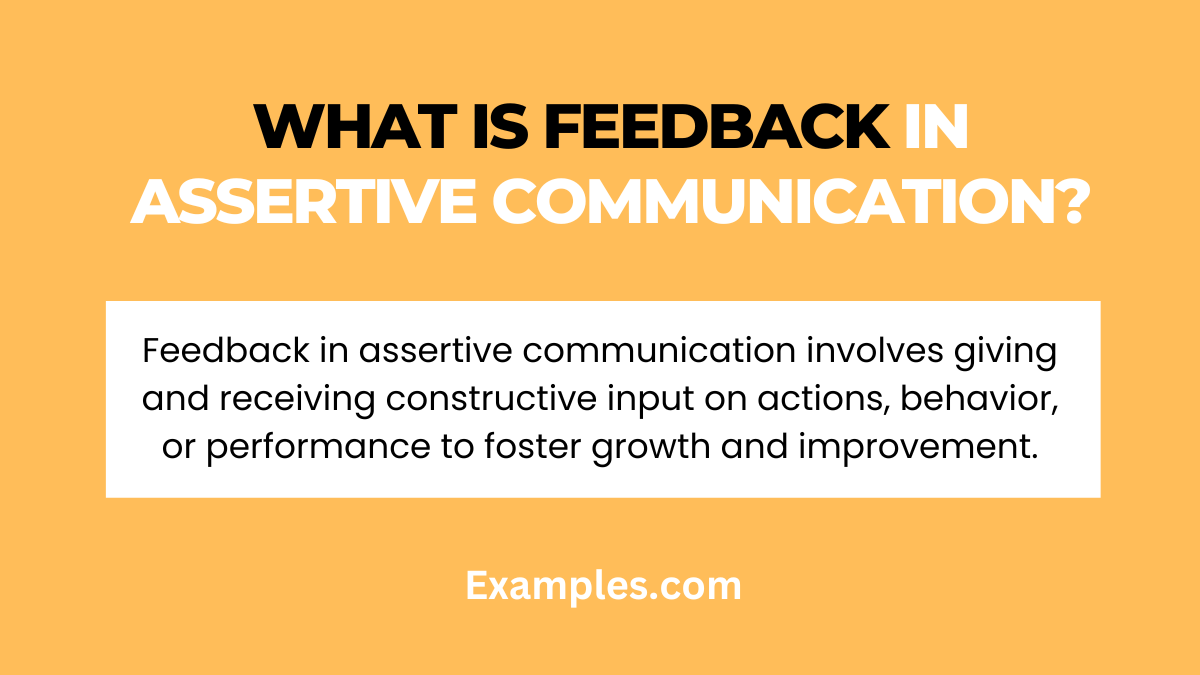 WHAT IS FEEDBACK IN ASSERTIVE COMMUNICATION?

Feedback in assertive communication involves giving and receiving constructive input on actions, behavior, or performance to foster growth and improvement.

Examples.com